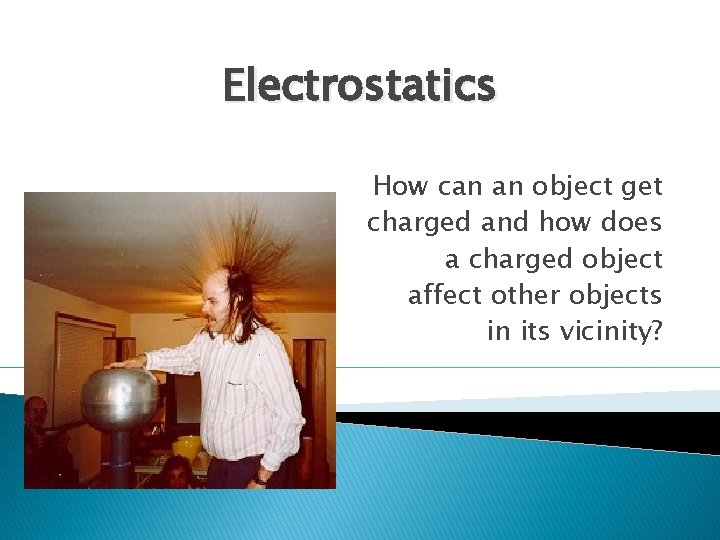 Electrostatics

How can an object get charged and how does a charged object affect other objects in its vicinity?